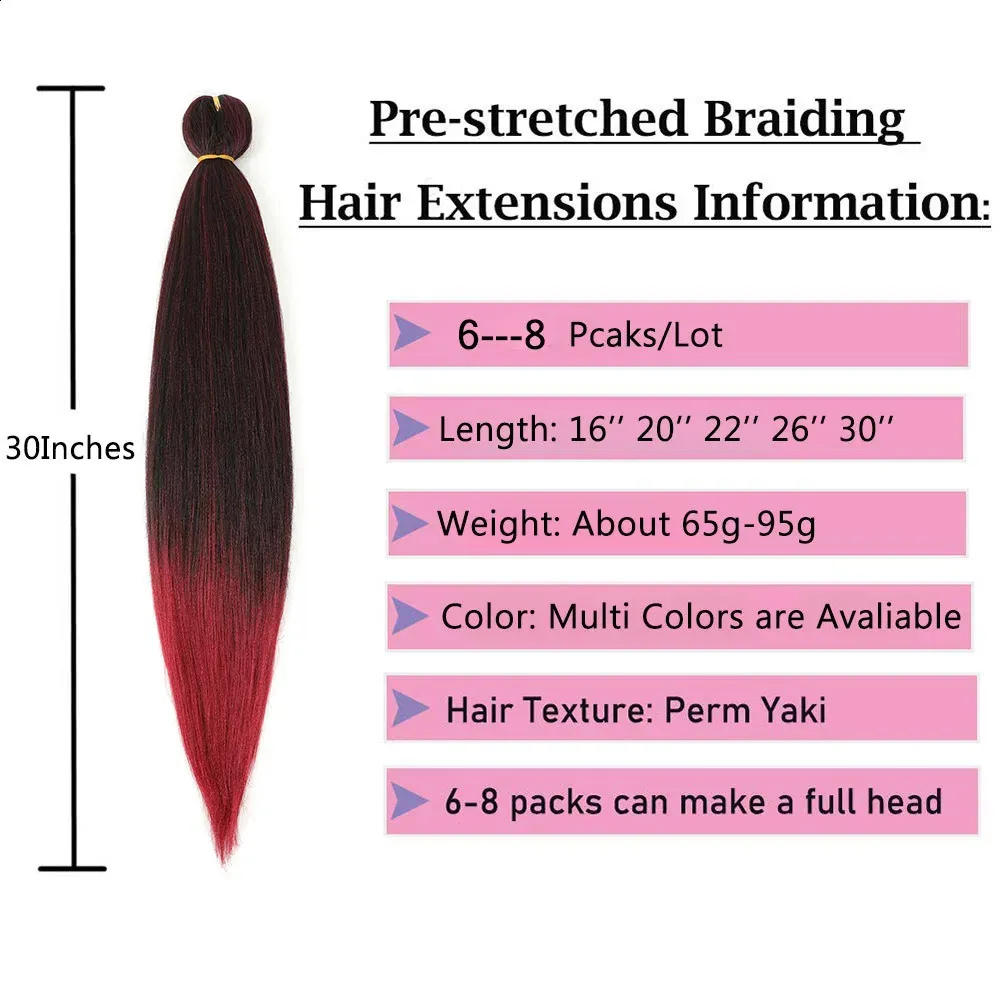 30Inches

Pre-stretched Braiding Hair Extensions Information:

6---8 Pcaks/Lot

Length: 16'' 20'' 22'' 26'' 30''

Weight: About 65g-95g

Color: Multi Colors are Avaliable

Hair Texture: Perm Yaki

6-8 packs can make a full head